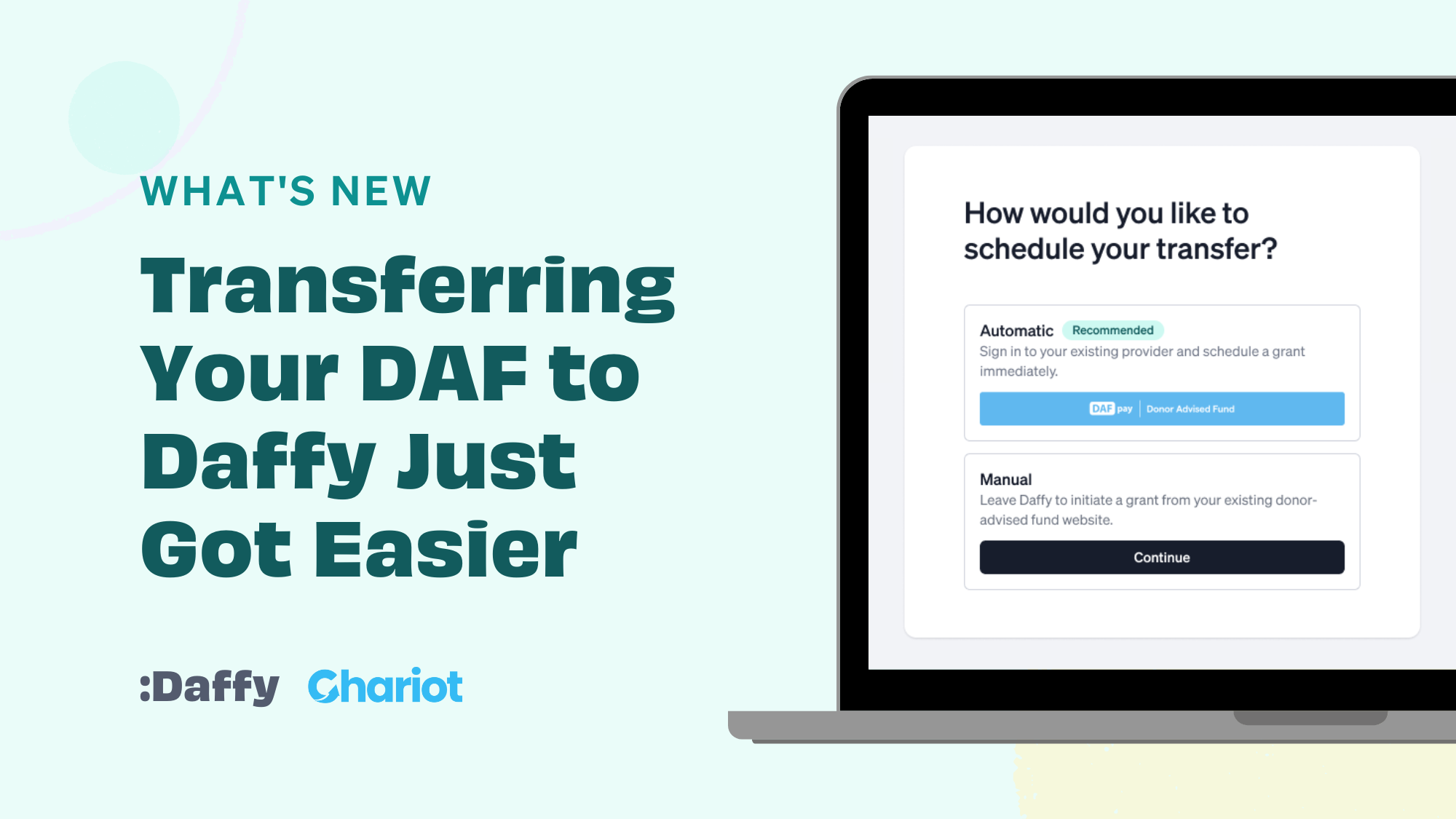 WHAT'S NEW

Transferring Your DAF to Daffy Just Got Easier

:Daffy Chariot

How would you like to schedule your transfer?

Automatic Recommended
Sign in to your existing provider and schedule a grant immediately.

DAF pay | Donor Advised Fund

Manual
Leave Daffy to initiate a grant from your existing donor-advised fund website.

Continue